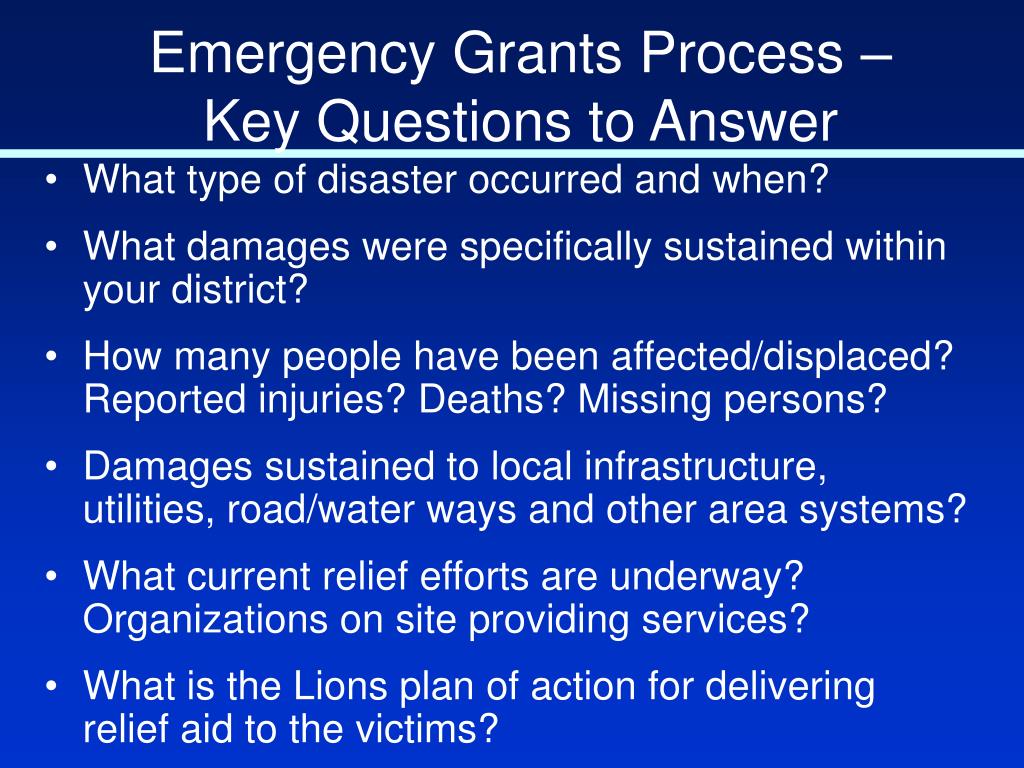 Emergency Grants Process – Key Questions to Answer

• What type of disaster occurred and when?

• What damages were specifically sustained within your district?

• How many people have been affected/displaced? Reported injuries? Deaths? Missing persons?

• Damages sustained to local infrastructure, utilities, road/water ways and other area systems?

• What current relief efforts are underway? Organizations on site providing services?

• What is the Lions plan of action for delivering relief aid to the victims?